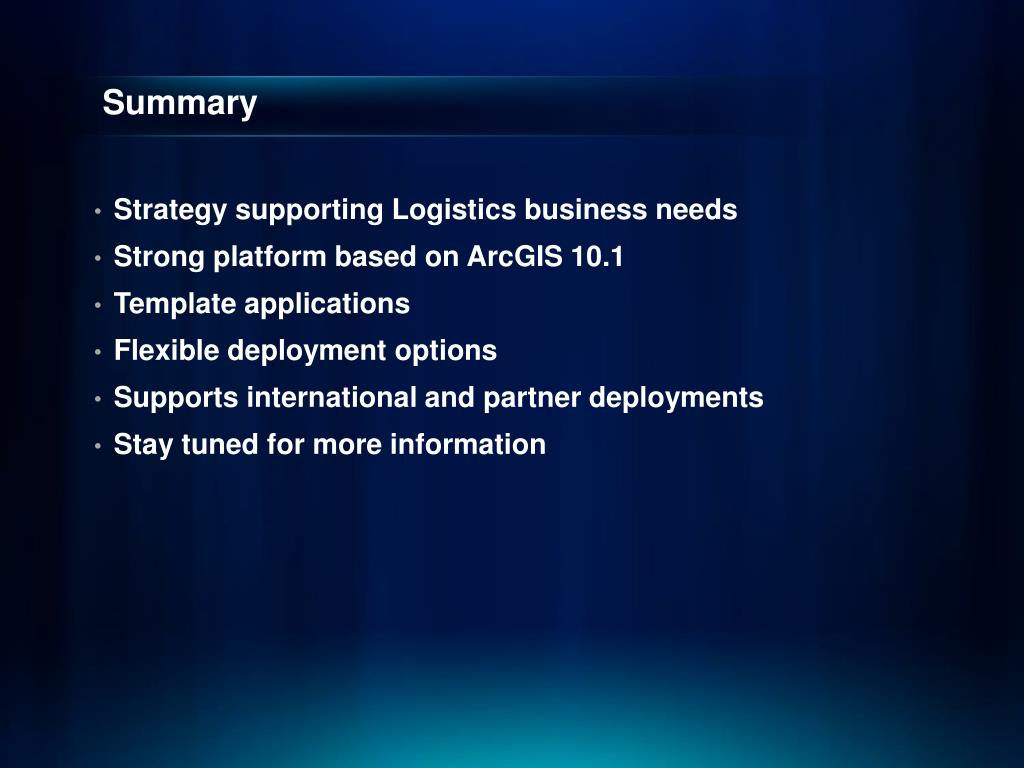 Summary

• Strategy supporting Logistics business needs
• Strong platform based on ArcGIS 10.1
• Template applications
• Flexible deployment options
• Supports international and partner deployments
• Stay tuned for more information